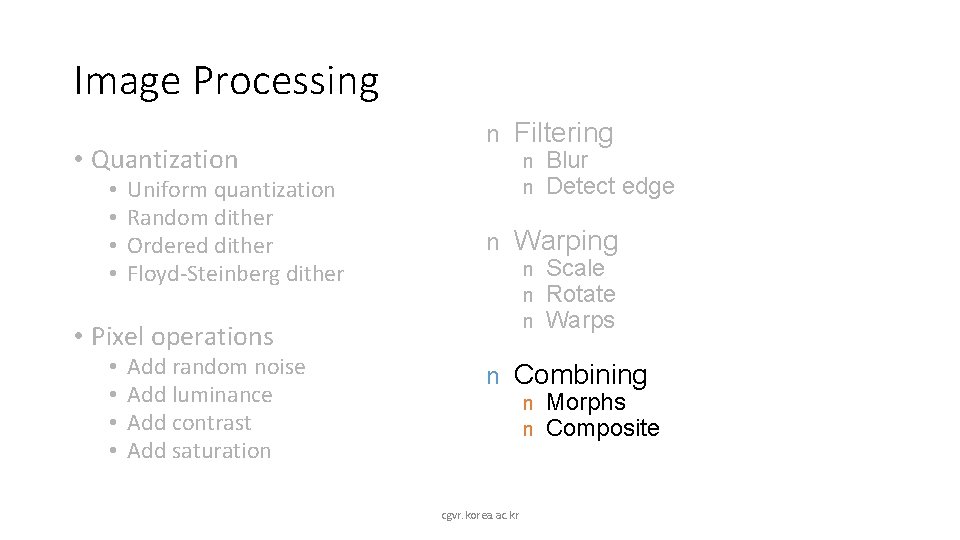 Image Processing

• Quantization
  • Uniform quantization
  • Random dither
  • Ordered dither
  • Floyd-Steinberg dither

• Pixel operations
  • Add random noise
  • Add luminance
  • Add contrast
  • Add saturation

n Filtering
  n Blur
  n Detect edge

n Warping
  n Scale
  n Rotate
  n Warps

n Combining
  n Morphs
  n Composite

cgvr.korea.ac.kr